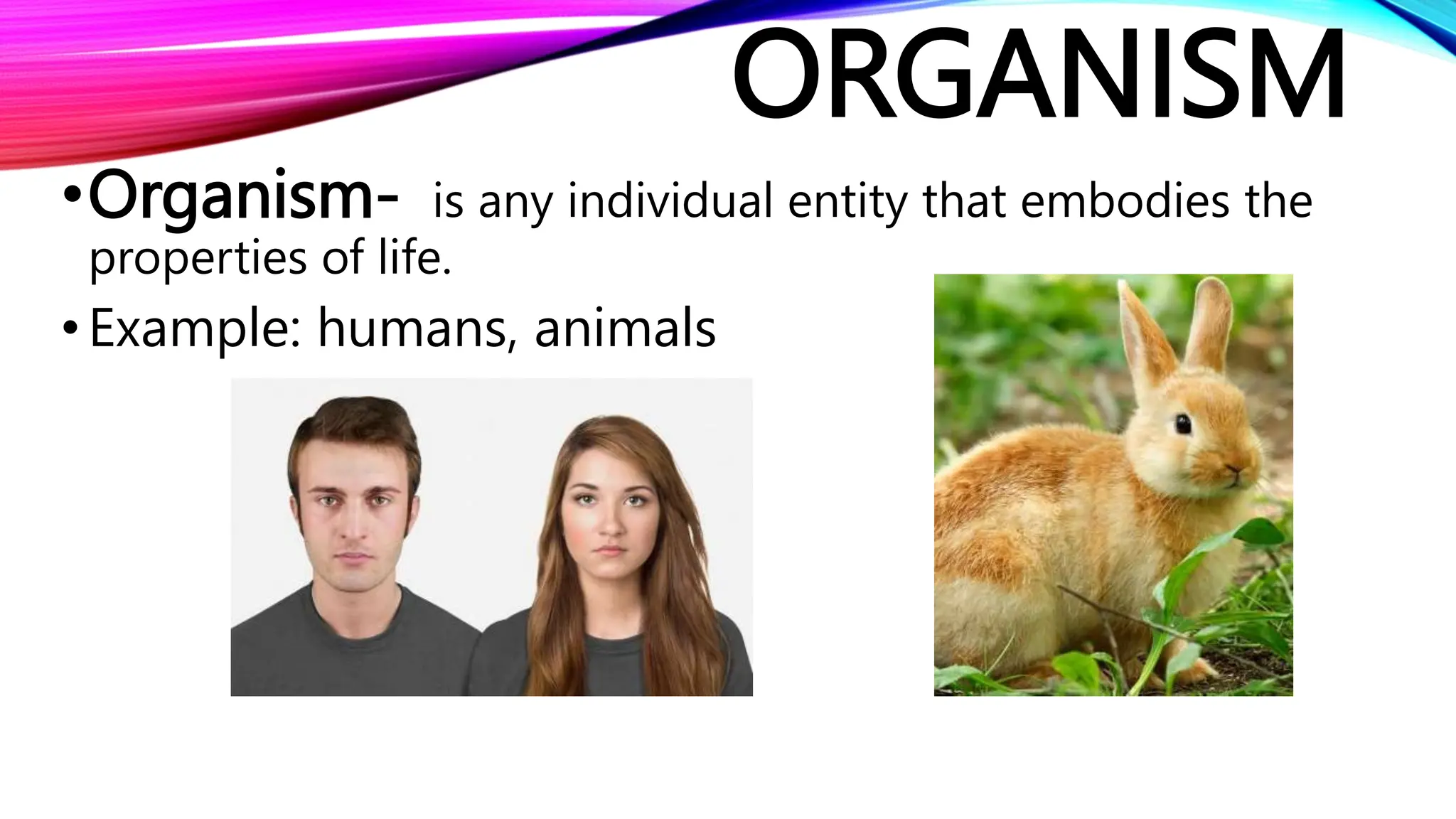 ORGANISM

• Organism- is any individual entity that embodies the properties of life.

• Example: humans, animals